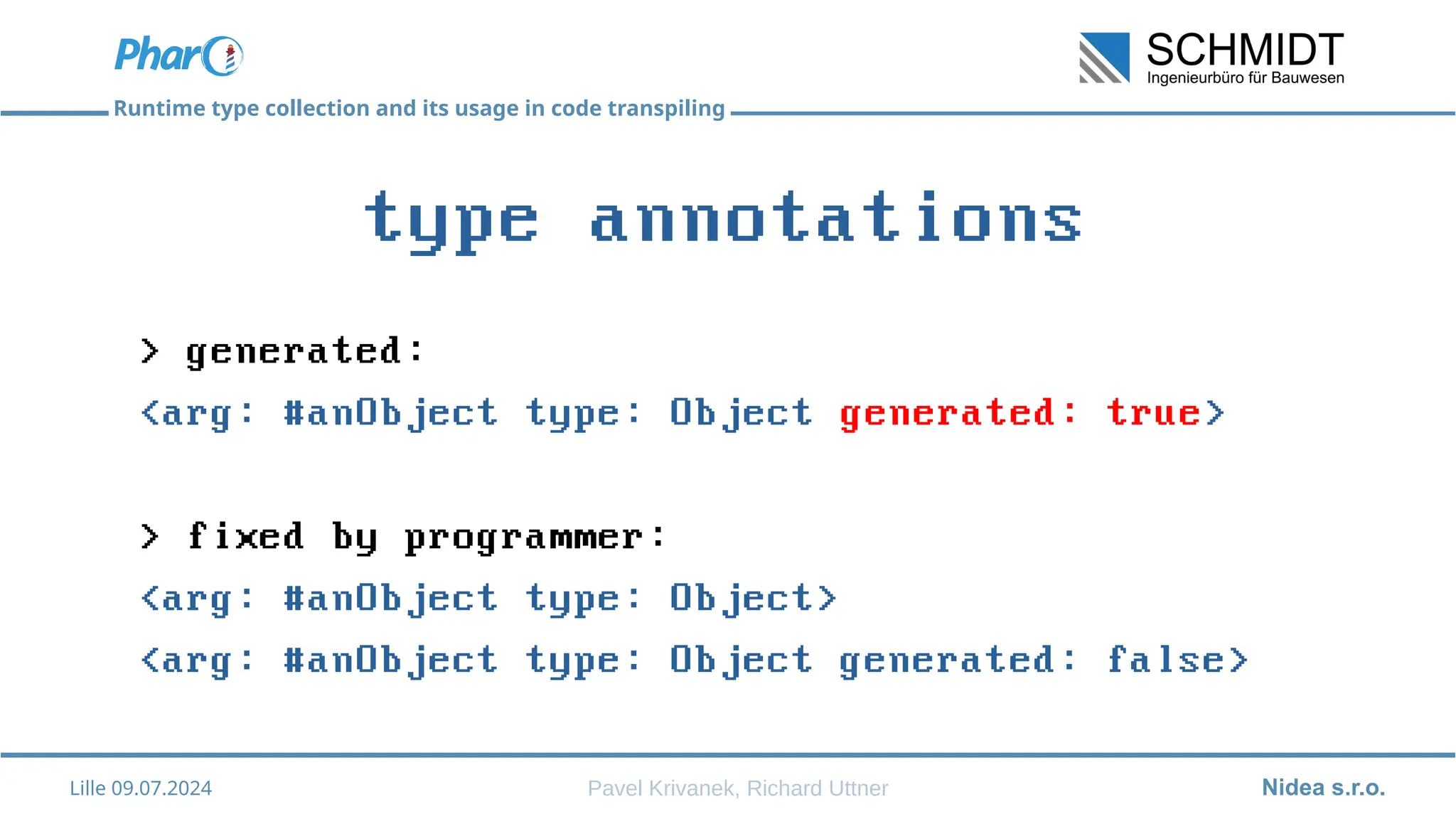 Pharo

SCHMIDT
Ingenieurbüro für Bauwesen

Runtime type collection and its usage in code transpiling

type annotations

> generated:

<arg: #anObject type: Object generated: true>

> fixed by programmer:

<arg: #anObject type: Object>

<arg: #anObject type: Object generated: false>

Lille 09.07.2024

Pavel Krivanek, Richard Uttner

Nidea s.r.o.